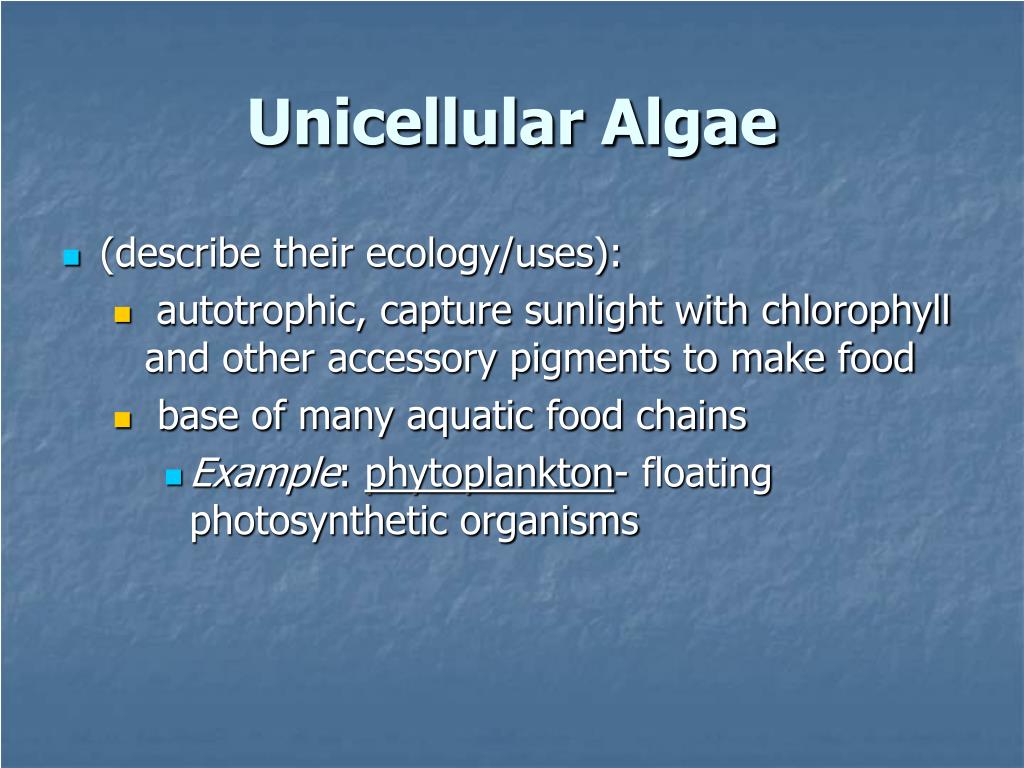 Unicellular Algae

(describe their ecology/uses):

autotrophic, capture sunlight with chlorophyll and other accessory pigments to make food

base of many aquatic food chains

Example: phytoplankton- floating photosynthetic organisms